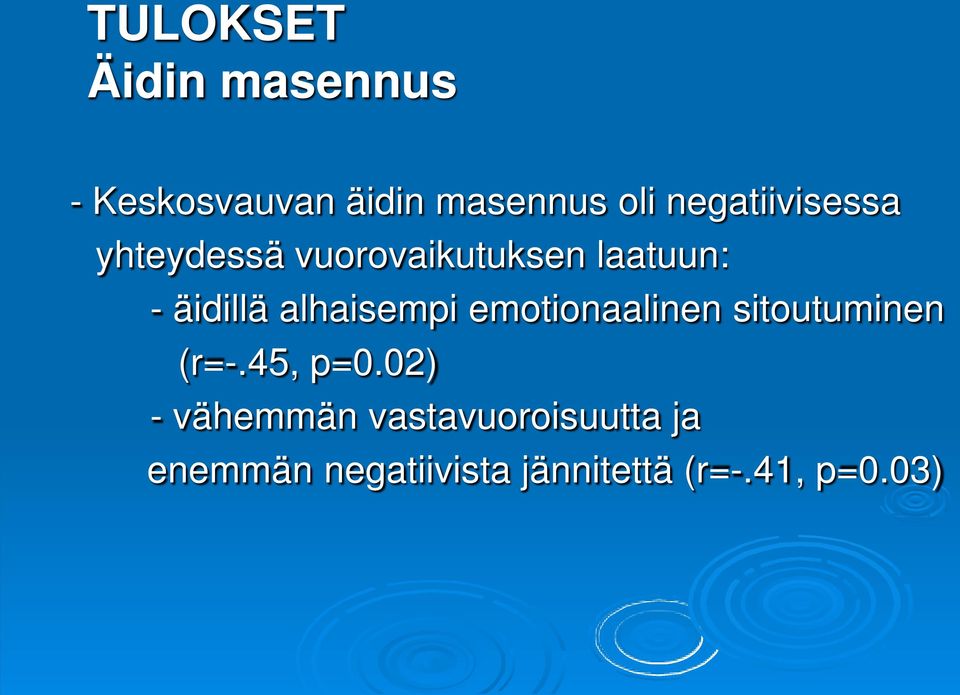 TULOKSET
Äidin masennus

- Keskosvauvan äidin masennus oli negatiivisessa yhteydessä vuorovaikutuksen laatuun:
- äidillä alhaisempi emotionaalinen sitoutuminen (r=-.45, p=0.02)
- vähemmän vastavuoroisuutta ja enemmän negatiivista jännitettä (r=-.41, p=0.03)